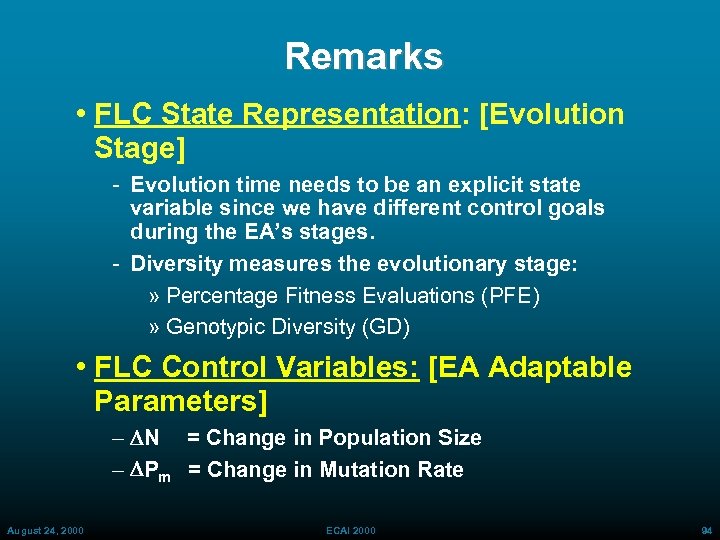 Remarks

• FLC State Representation: [Evolution Stage]

- Evolution time needs to be an explicit state variable since we have different control goals during the EA's stages.
- Diversity measures the evolutionary stage:
» Percentage Fitness Evaluations (PFE)
» Genotypic Diversity (GD)

• FLC Control Variables: [EA Adaptable Parameters]

– $\Delta N$ = Change in Population Size
– $\Delta P_m$ = Change in Mutation Rate

August 24, 2000 ECAI 2000 94